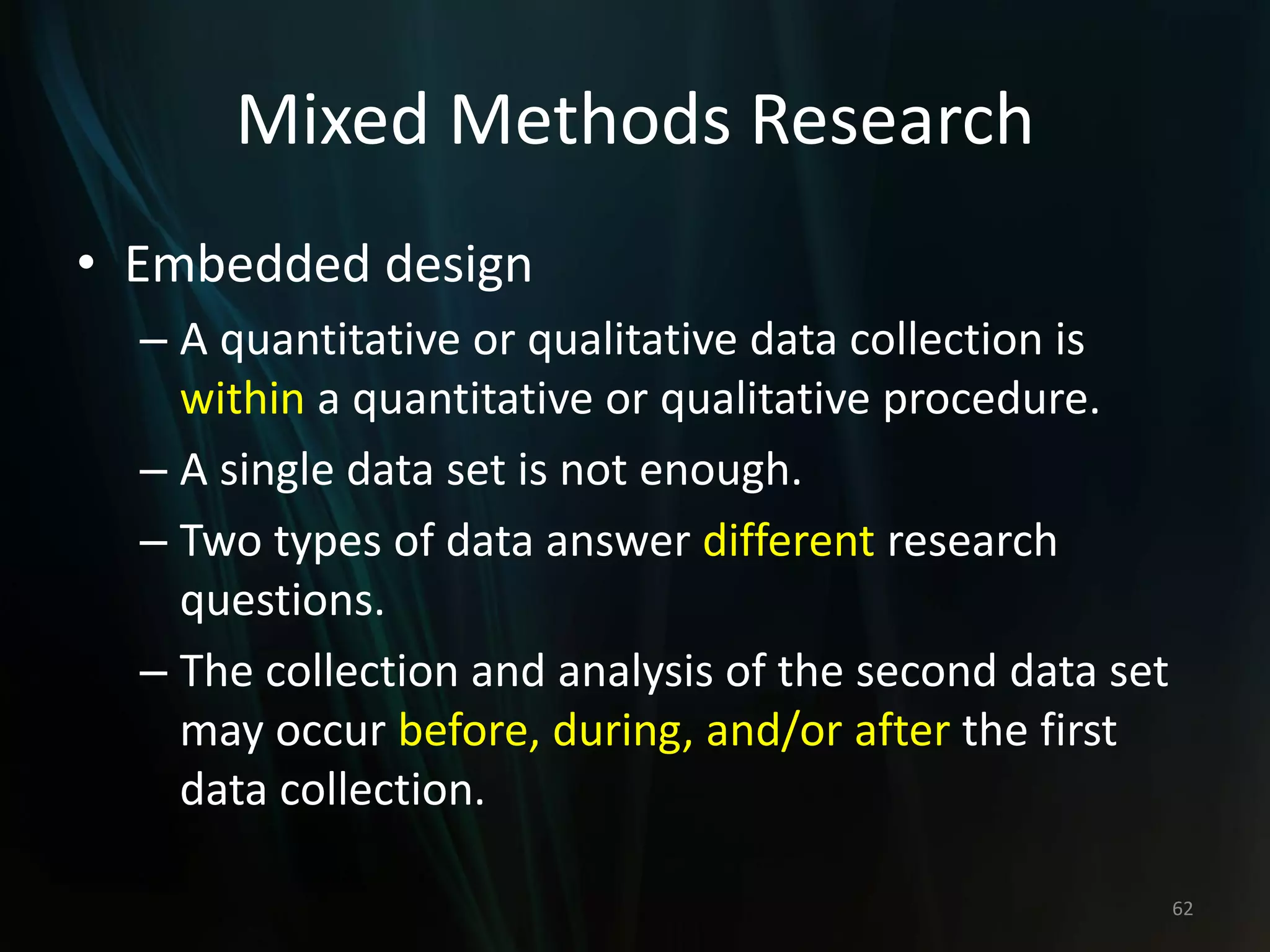 Mixed Methods Research

• Embedded design

– A quantitative or qualitative data collection is within a quantitative or qualitative procedure.

– A single data set is not enough.

– Two types of data answer different research questions.

– The collection and analysis of the second data set may occur before, during, and/or after the first data collection.

62